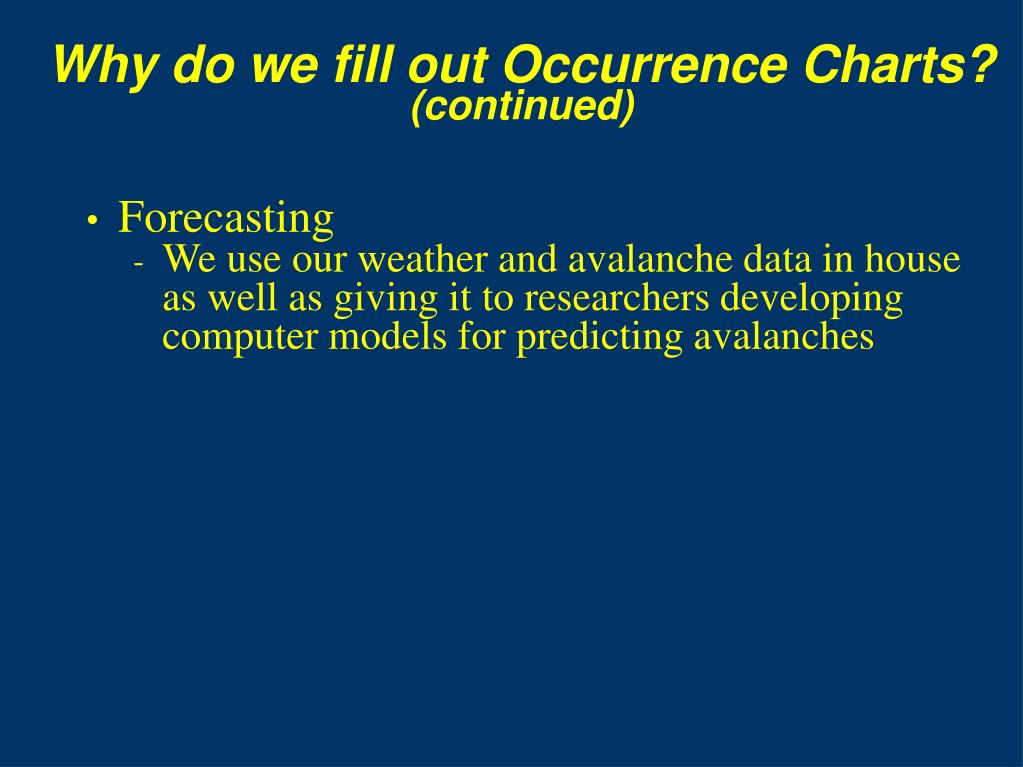 Why do we fill out Occurrence Charts?
(continued)

• Forecasting
- We use our weather and avalanche data in house as well as giving it to researchers developing computer models for predicting avalanches